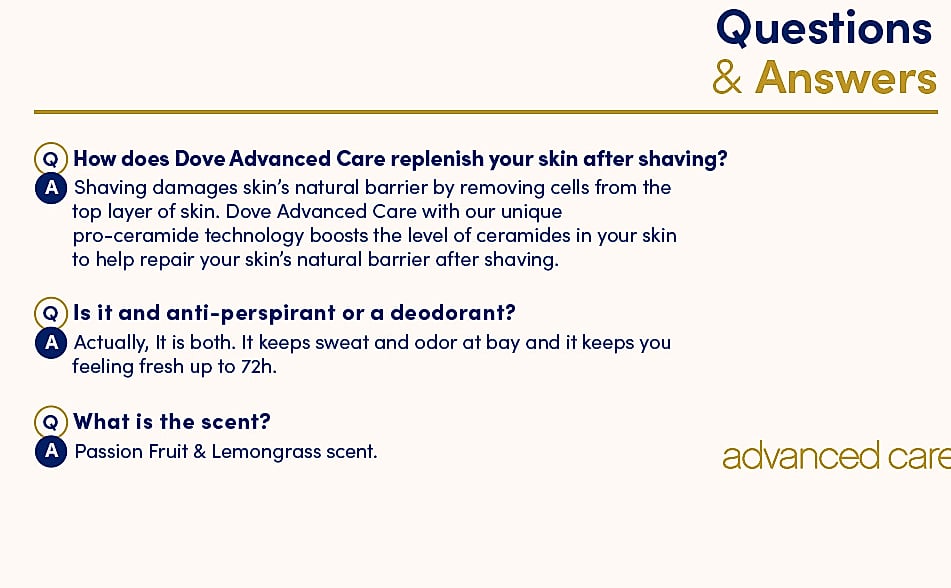 Questions
& Answers

Q How does Dove Advanced Care replenish your skin after shaving?
A Shaving damages skin's natural barrier by removing cells from the top layer of skin. Dove Advanced Care with our unique pro-ceramide technology boosts the level of ceramides in your skin to help repair your skin's natural barrier after shaving.

Q Is it and anti-perspirant or a deodorant?
A Actually, It is both. It keeps sweat and odor at bay and it keeps you feeling fresh up to 72h.

Q What is the scent?
A Passion Fruit & Lemongrass scent.

advanced care